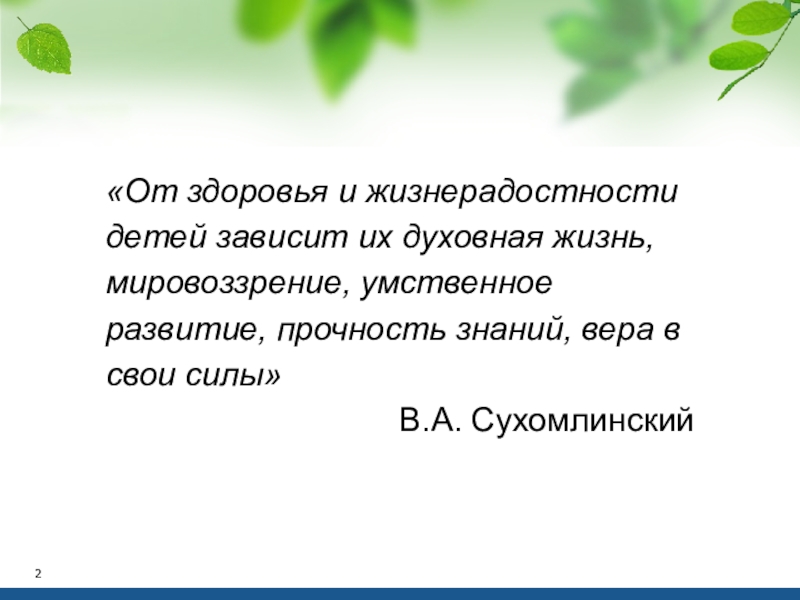 «От здоровья и жизнерадостности детей зависит их духовная жизнь, мировоззрение, умственное развитие, прочность знаний, вера в свои силы»

В.А. Сухомлинский

2